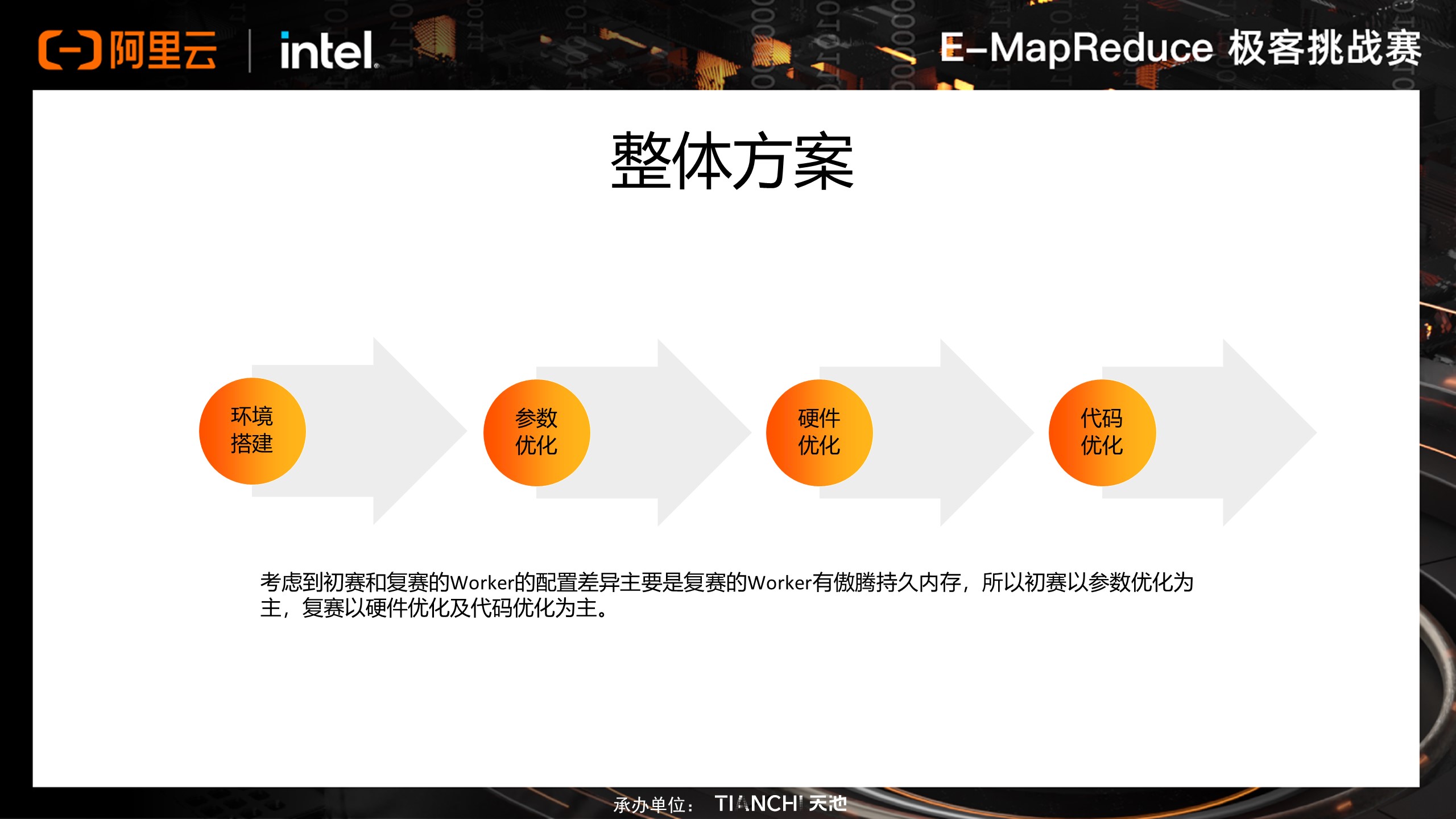 阿里云 | intel.

E-MapReduce 极客挑战赛

整体方案

环境搭建

参数优化

硬件优化

代码优化

考虑到初赛和复赛的Worker的配置差异主要是复赛的Worker有傲腾持久内存，所以初赛以参数优化为主，复赛以硬件优化及代码优化为主。

承办单位： TIANCHI 天池